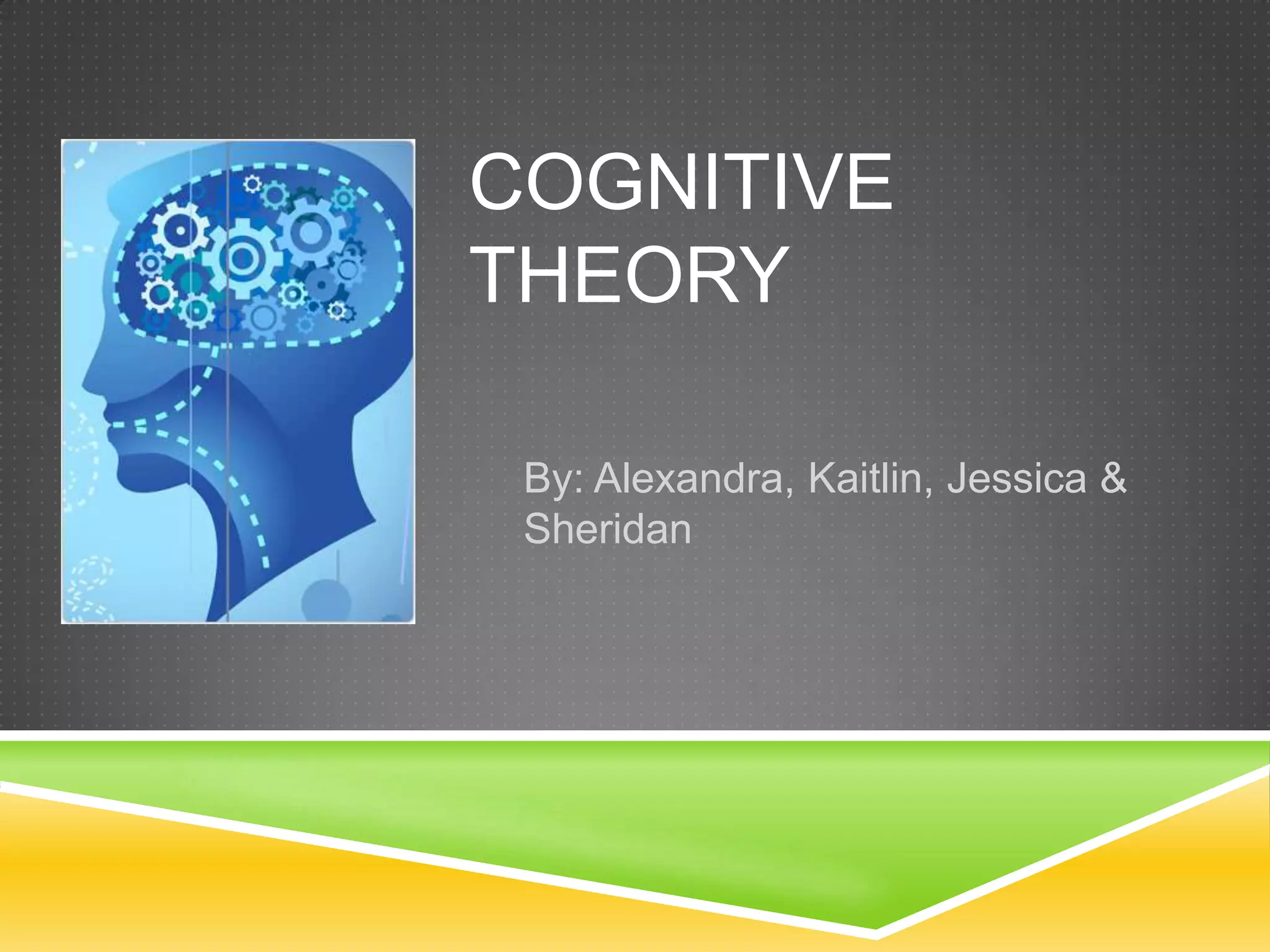 COGNITIVE THEORY

By: Alexandra, Kaitlin, Jessica & Sheridan